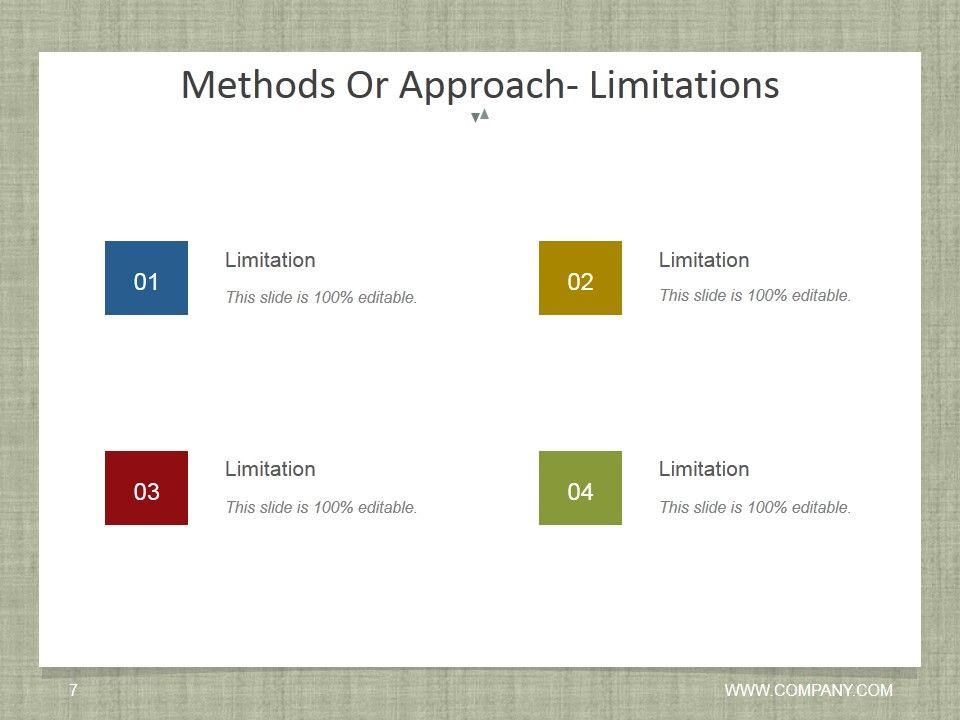 Methods Or Approach- Limitations

01

Limitation

This slide is 100% editable.

02

Limitation

This slide is 100% editable.

03

Limitation

This slide is 100% editable.

04

Limitation

This slide is 100% editable.

7

WWW.COMPANY.COM